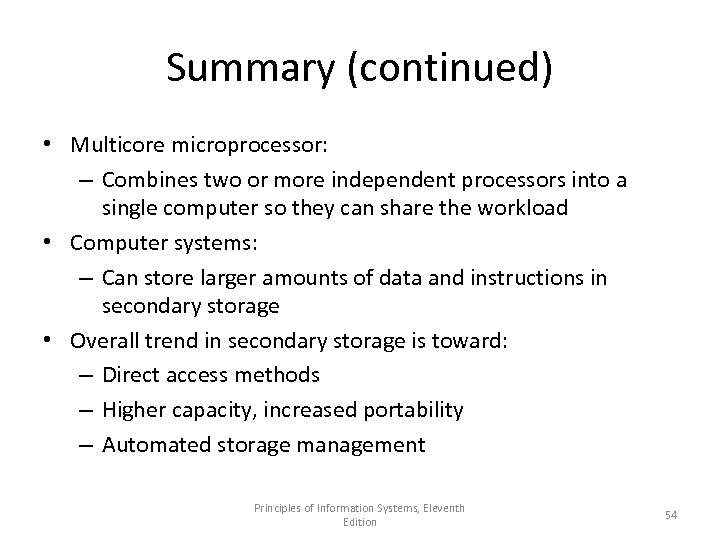 Summary (continued)

• Multicore microprocessor:
  – Combines two or more independent processors into a single computer so they can share the workload
• Computer systems:
  – Can store larger amounts of data and instructions in secondary storage
• Overall trend in secondary storage is toward:
  – Direct access methods
  – Higher capacity, increased portability
  – Automated storage management

Principles of Information Systems, Eleventh Edition

54